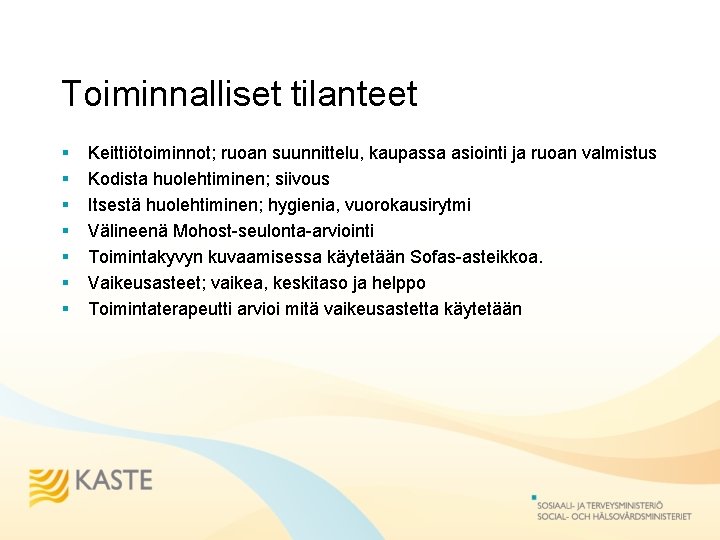 Toiminnalliset tilanteet

- Keittiötoiminnot; ruoan suunnittelu, kaupassa asiointi ja ruoan valmistus
- Kodista huolehtiminen; siivous
- Itsestä huolehtiminen; hygienia, vuorokausirytmi
- Välineenä Mohost-seulonta-arviointi
- Toimintakyvyn kuvaamisessa käytetään Sofas-asteikkoa.
- Vaikeusasteet; vaikea, keskitaso ja helppo
- Toimintaterapeutti arvioi mitä vaikeusastetta käytetään

KASTE

SOSIAALI- JA TERVEYSMINISTERIÖ
SOCIAL- OCH HÄLSOVÅRDSMINISTERIET